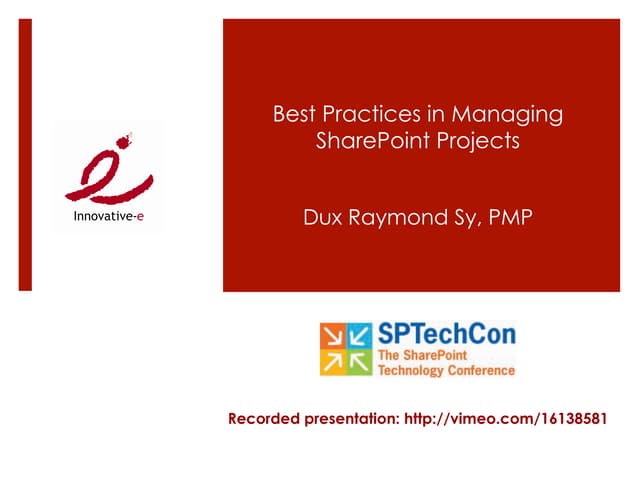 Innovative-e

Best Practices in Managing SharePoint Projects

Dux Raymond Sy, PMP

SPTechCon
The SharePoint Technology Conference

Recorded presentation: http://vimeo.com/16138581